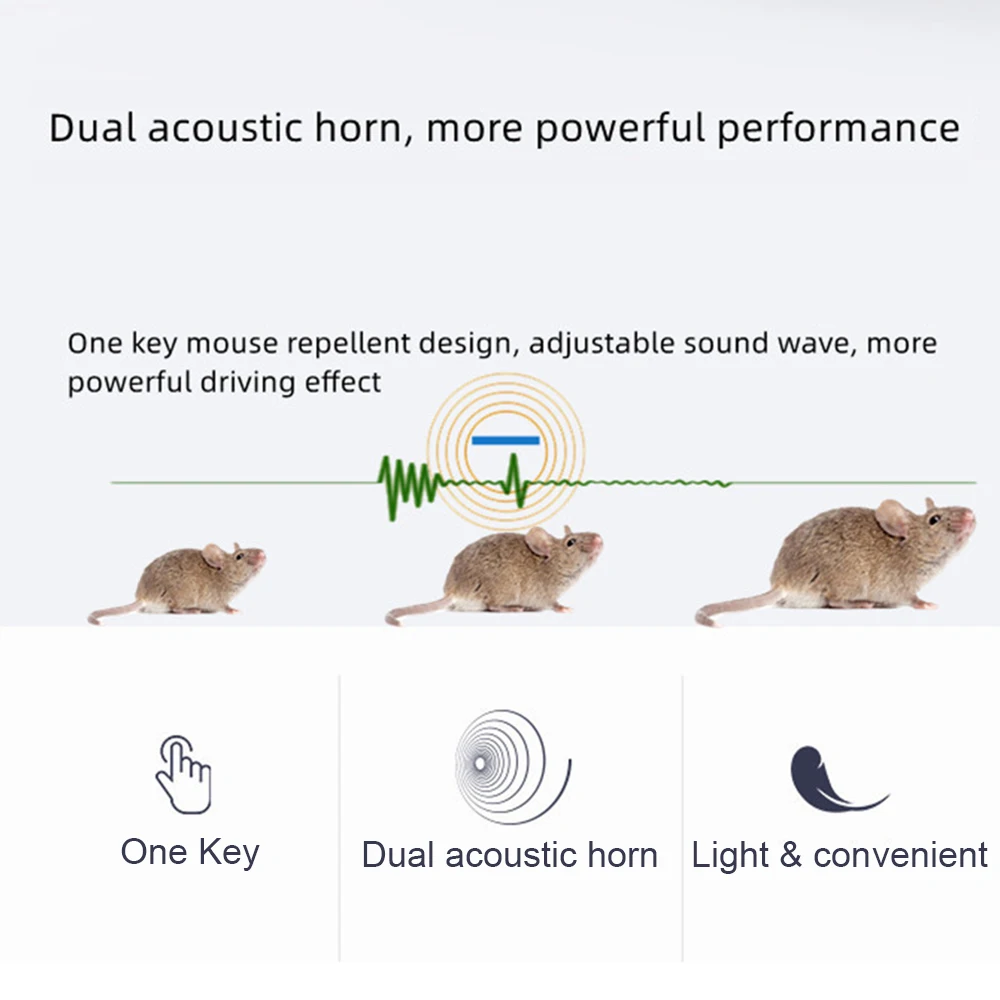 Dual acoustic horn, more powerful performance

One key mouse repellent design, adjustable sound wave, more powerful driving effect

One Key

Dual acoustic horn

Light & convenient